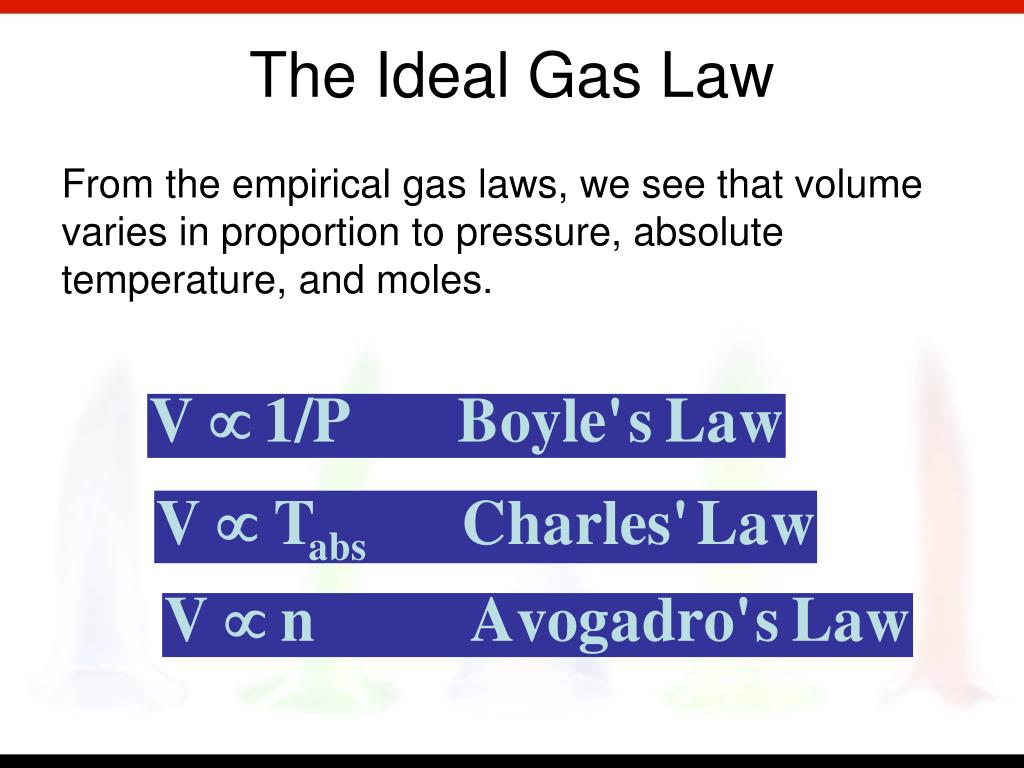 The Ideal Gas Law

From the empirical gas laws, we see that volume varies in proportion to pressure, absolute temperature, and moles.

$V \propto 1/P$ Boyle's Law

$V \propto T_{abs}$ Charles' Law

$V \propto n$ Avogadro's Law